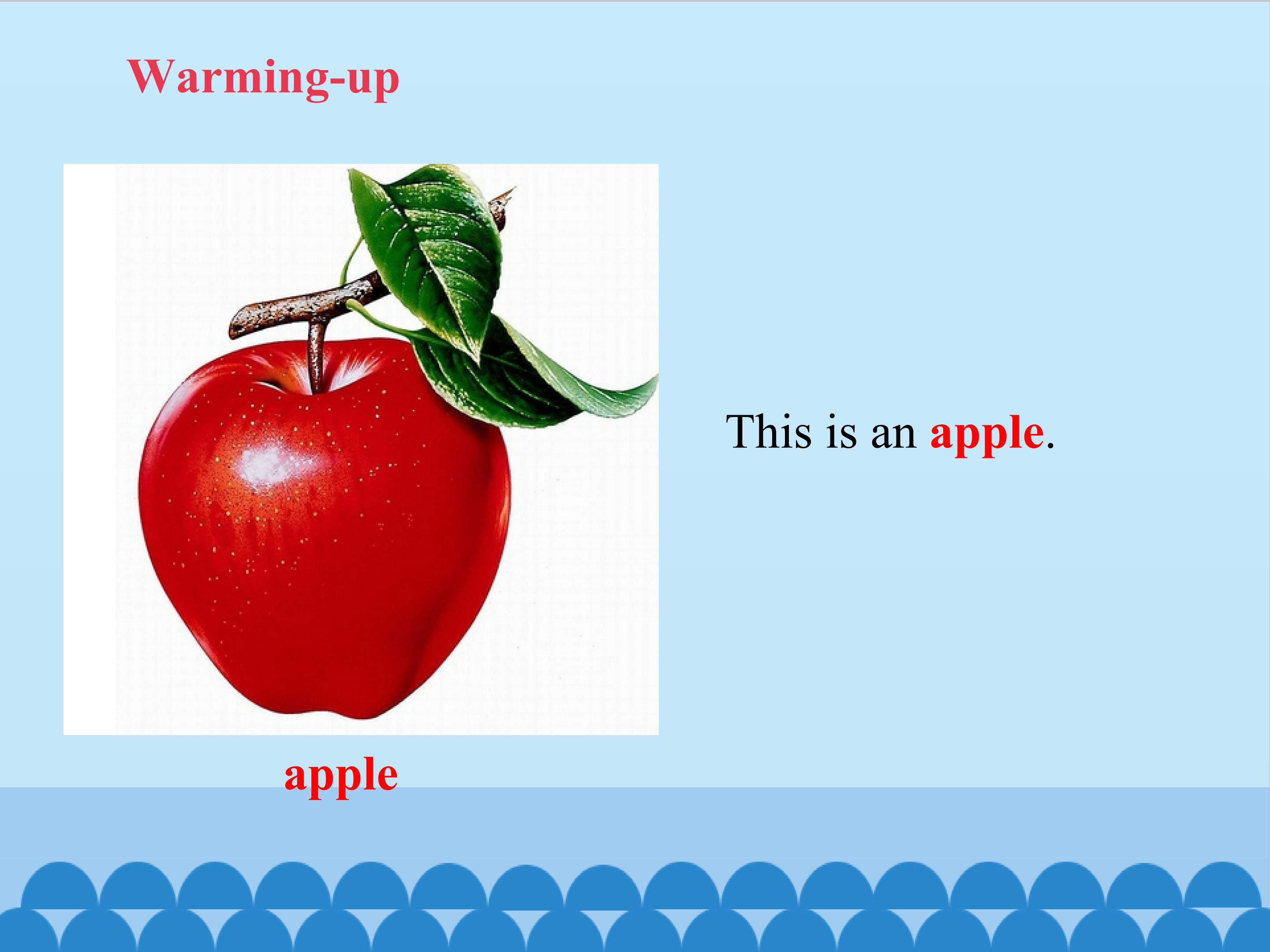 Warming-up

This is an apple.

apple